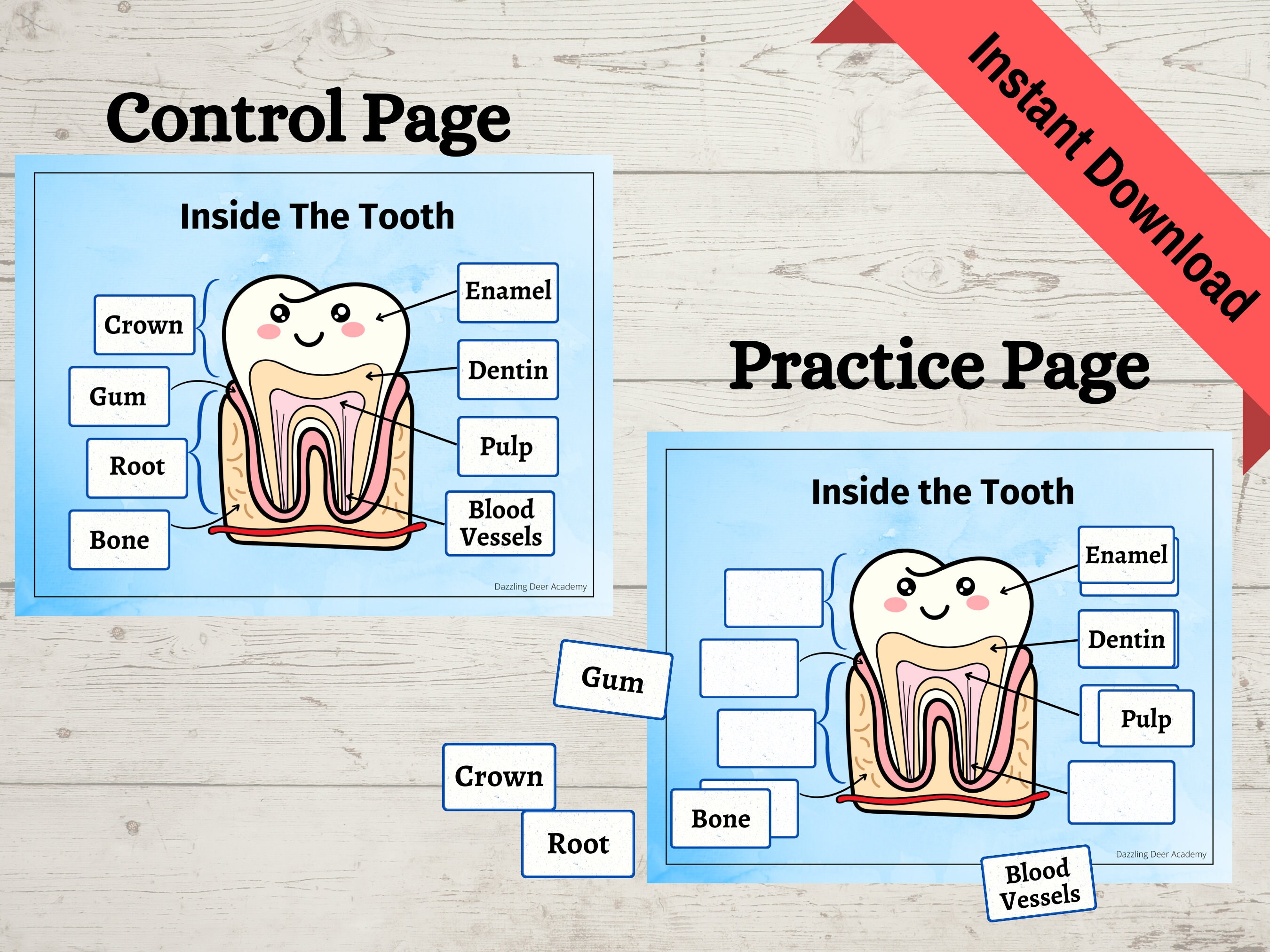 Instant Download

Control Page

Inside The Tooth

Crown

Gum

Root

Bone

Enamel

Dentin

Pulp

Blood Vessels

Dazzling Deer Academy

Practice Page

Inside the Tooth

Enamel

Dentin

Pulp

Bone

Dazzling Deer Academy

Gum

Crown

Root

Blood Vessels